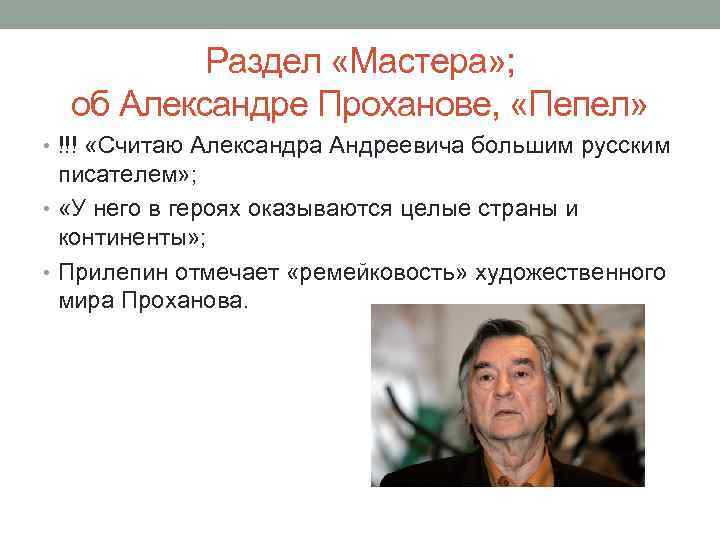 Раздел «Мастера»;
об Александре Проханове, «Пепел»

• !!! «Считаю Александра Андреевича большим русским писателем»;
• «У него в героях оказываются целые страны и континенты»;
• Прилепин отмечает «ремейковость» художественного мира Проханова.